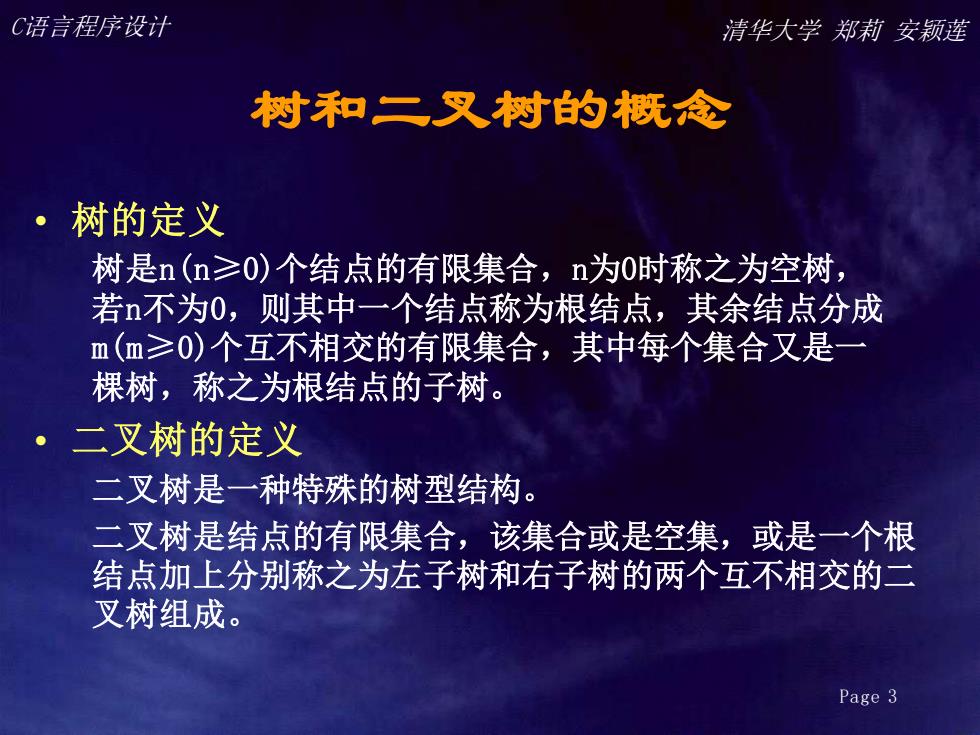 C语言程序设计

清华大学 郑莉 安颖莲

树和二叉树的概念

• 树的定义

树是n(n≥0)个结点的有限集合，n为0时称之为空树，若n不为0，则其中一个结点称为根结点，其余结点分成m(m≥0)个互不相交的有限集合，其中每个集合又是一棵树，称之为根结点的子树。

• 二叉树的定义

二叉树是一种特殊的树型结构。

二叉树是结点的有限集合，该集合或是空集，或是一个根结点加上分别称之为左子树和右子树的两个互不相交的二叉树组成。

Page 3